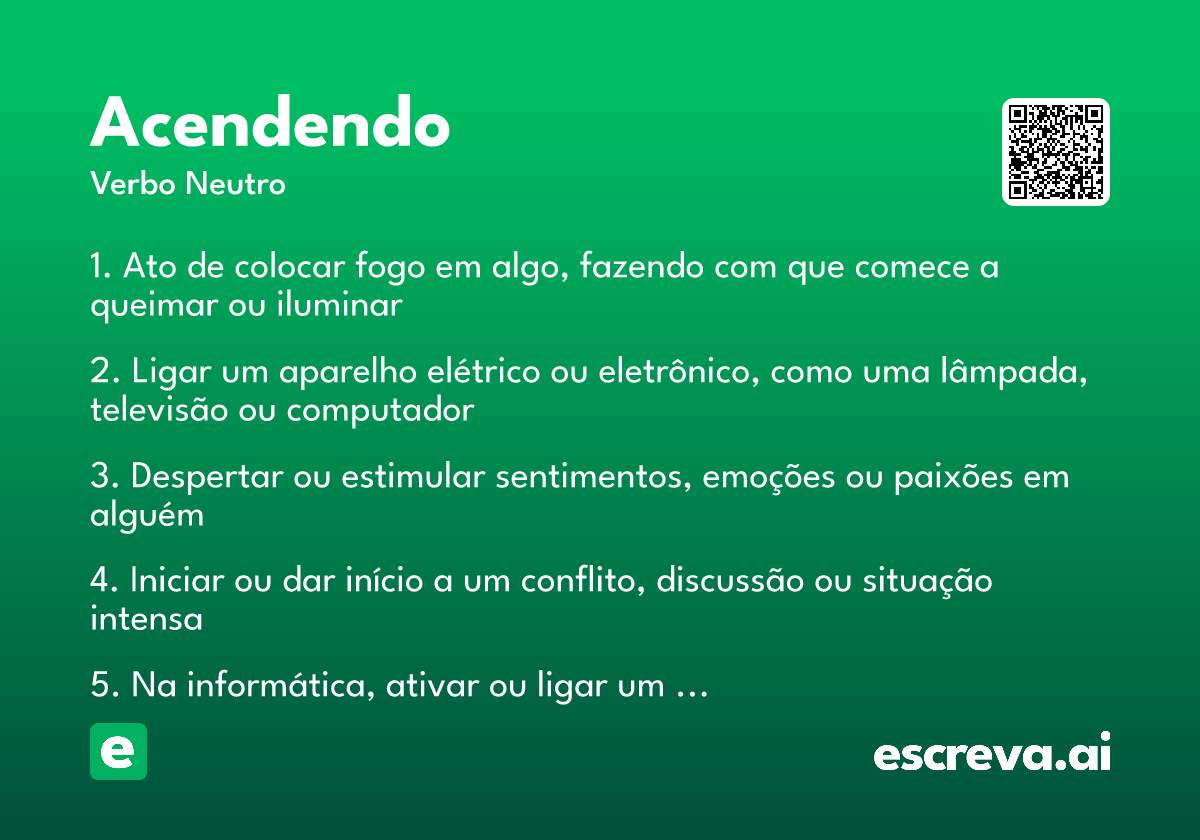 Acendendo
Verbo Neutro

1. Ato de colocar fogo em algo, fazendo com que comece a queimar ou iluminar

2. Ligar um aparelho elétrico ou eletrônico, como uma lâmpada, televisão ou computador

3. Despertar ou estimular sentimentos, emoções ou paixões em alguém

4. Iniciar ou dar início a um conflito, discussão ou situação intensa

5. Na informática, ativar ou ligar um ...

e

escreva.ai